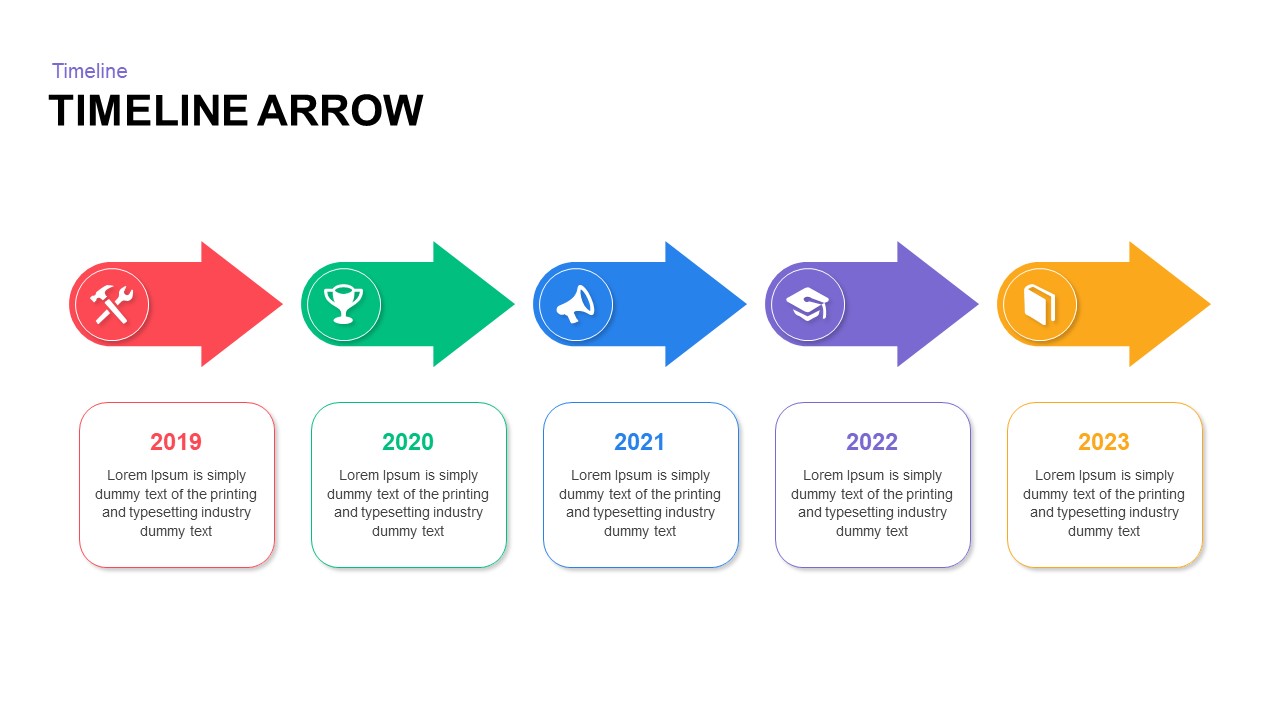 Timeline

TIMELINE ARROW

2019

Lorem Ipsum is simply dummy text of the printing and typesetting industry dummy text

2020

Lorem Ipsum is simply dummy text of the printing and typesetting industry dummy text

2021

Lorem Ipsum is simply dummy text of the printing and typesetting industry dummy text

2022

Lorem Ipsum is simply dummy text of the printing and typesetting industry dummy text

2023

Lorem Ipsum is simply dummy text of the printing and typesetting industry dummy text